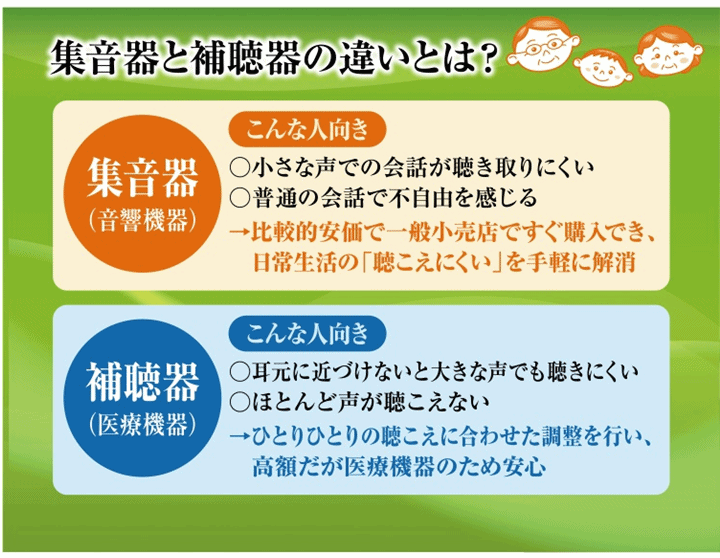 集音器と補聴器の違いとは?

集音器
(音響機器)

こんな人向き
○小さな声での会話が聴き取りにくい
○普通の会話で不自由を感じる
→比較的安価で一般小売店ですぐ購入でき、日常生活の「聴こえにくい」を手軽に解消

補聴器
(医療機器)

こんな人向き
○耳元に近づけないと大きな声でも聴きにくい
○ほとんど声が聴こえない
→ひとりひとりの聴こえに合わせた調整を行い、高額だが医療機器のため安心